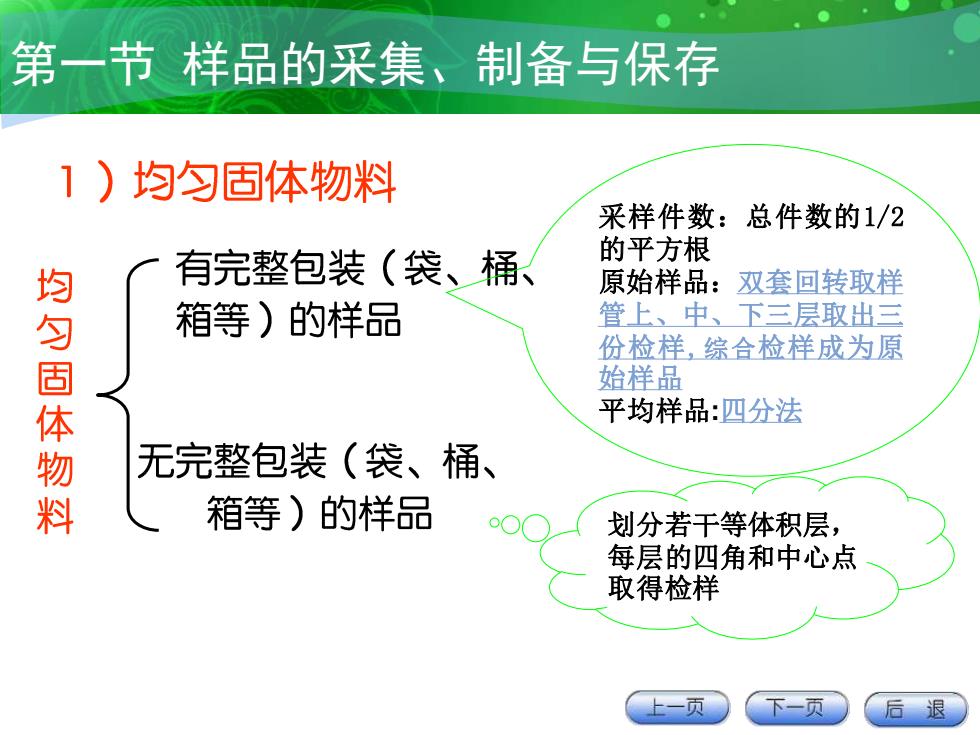 第一节 样品的采集、制备与保存

1）均匀固体物料

均匀固体物料

有完整包装（袋、桶、箱等）的样品

无完整包装（袋、桶、箱等）的样品

采样件数：总件数的1/2的平方根
原始样品：双套回转取样管上、中、下三层取出三份检样，综合检样成为原始样品
平均样品:四分法

划分若干等体积层，每层的四角和中心点取得检样

上一页 下一页 后 退